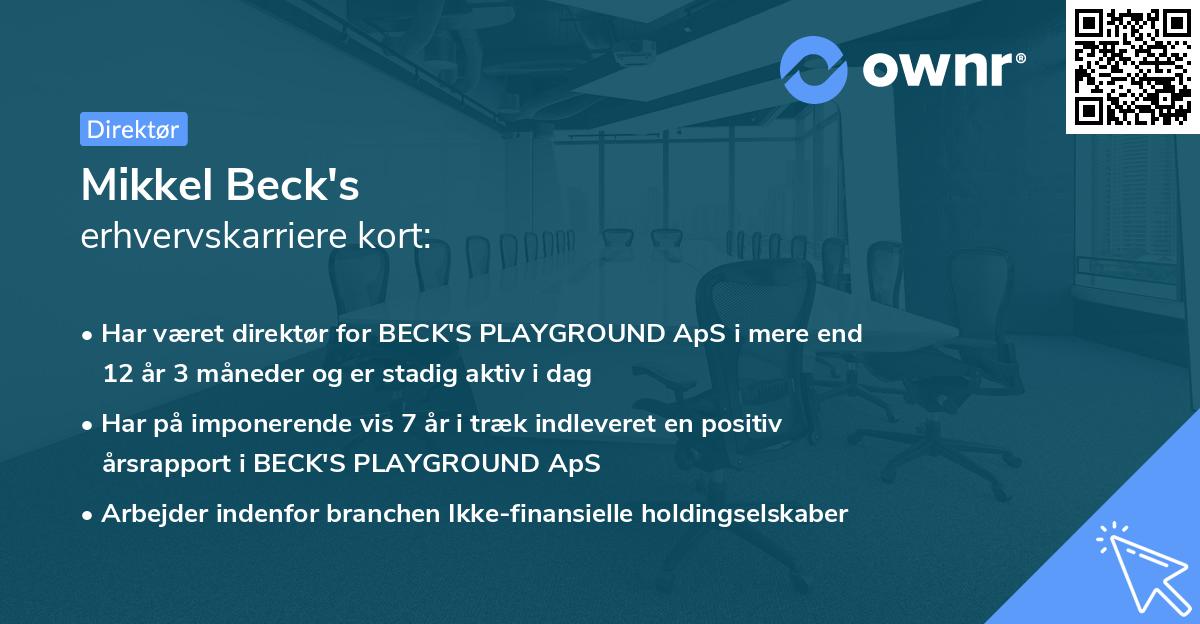 ownr®

Direktør

Mikkel Beck's
erhvervskarriere kort:

• Har været direktør for BECK'S PLAYGROUND ApS i mere end 12 år 3 måneder og er stadig aktiv i dag

• Har på imponerende vis 7 år i træk indleveret en positiv årsrapport i BECK'S PLAYGROUND ApS

• Arbejder indenfor branchen Ikke-finansielle holdingselskaber